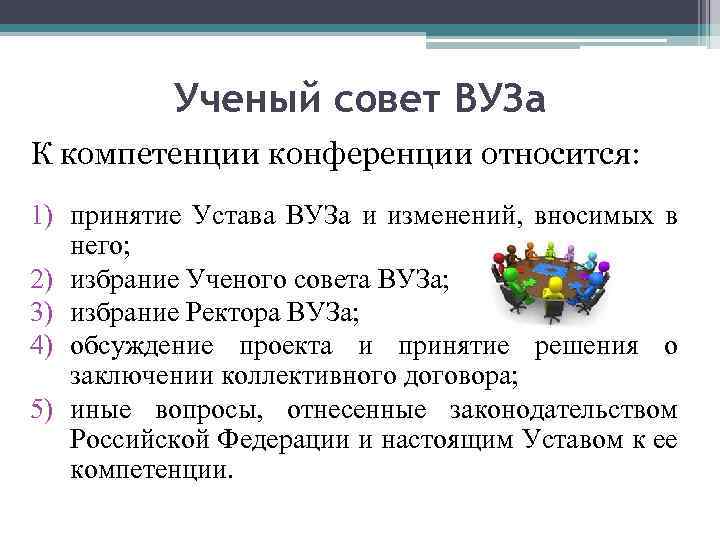 Ученый совет ВУЗа

К компетенции конференции относится:

1) принятие Устава ВУЗа и изменений, вносимых в него;
2) избрание Ученого совета ВУЗа;
3) избрание Ректора ВУЗа;
4) обсуждение проекта и принятие решения о заключении коллективного договора;
5) иные вопросы, отнесенные законодательством Российской Федерации и настоящим Уставом к ее компетенции.